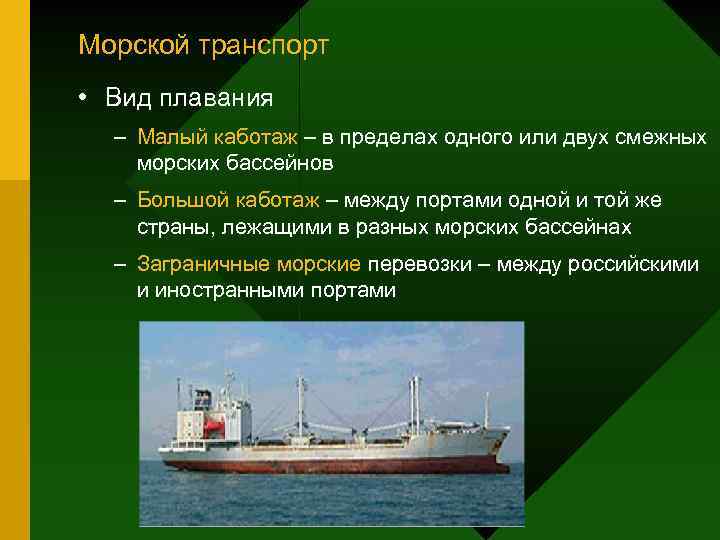 Морской транспорт

• Вид плавания

– Малый каботаж – в пределах одного или двух смежных морских бассейнов

– Большой каботаж – между портами одной и той же страны, лежащими в разных морских бассейнах

– Заграничные морские перевозки – между российскими и иностранными портами